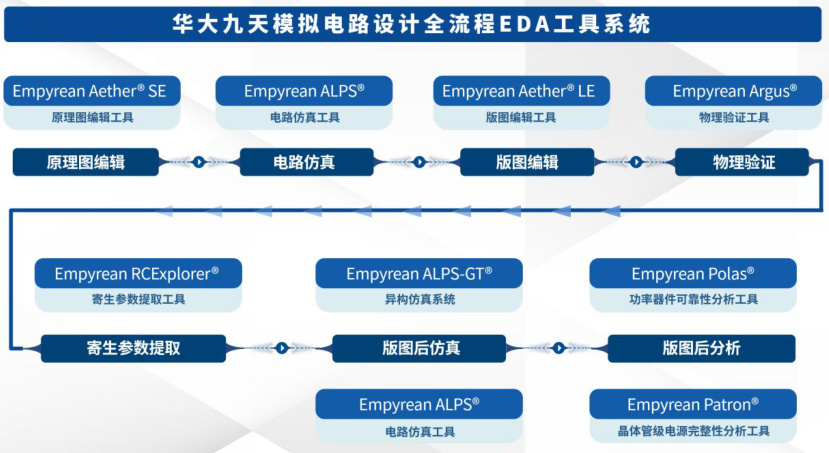 华大九天模拟电路设计全流程EDA工具系统

Empyrean Aether® SE
原理图编辑工具

Empyrean ALPS®
电路仿真工具

Empyrean Aether® LE
版图编辑工具

Empyrean Argus®
物理验证工具

原理图编辑

电路仿真

版图编辑

物理验证

Empyrean RCExplorer®
寄生参数提取工具

Empyrean ALPS-GT®
异构仿真系统

Empyrean Polas®
功率器件可靠性分析工具

寄生参数提取

版图后仿真

版图后分析

Empyrean ALPS®
电路仿真工具

Empyrean Patron®
晶体管级电源完整性分析工具